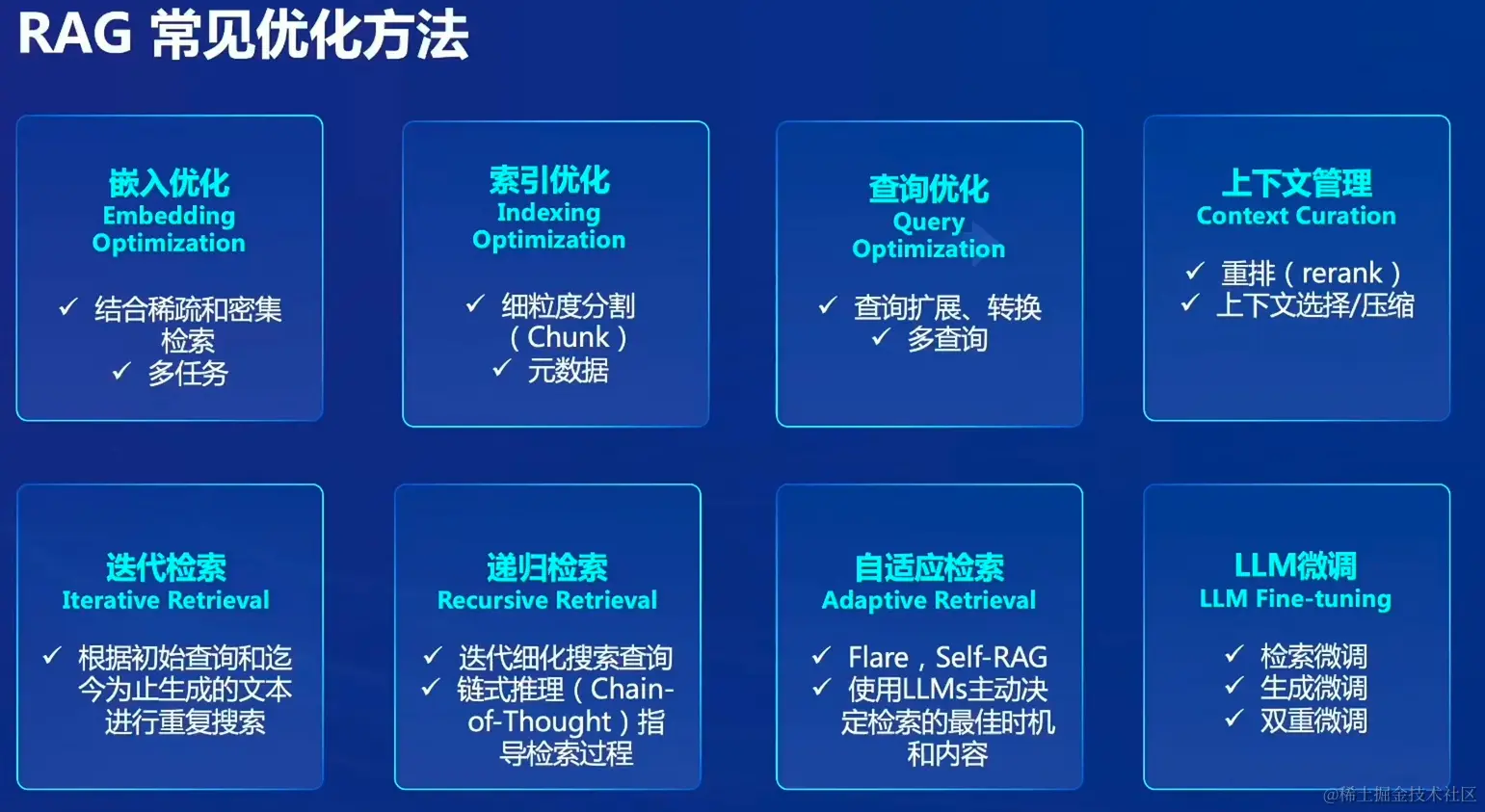 RAG 常见优化方法

嵌入优化
Embedding Optimization

✓ 结合稀疏和密集检索
✓ 多任务

索引优化
Indexing Optimization

✓ 细粒度分割（Chunk）
✓ 元数据

查询优化
Query Optimization

✓ 查询扩展、转换
✓ 多查询

上下文管理
Context Curation

✓ 重排（rerank）
✓ 上下文选择/压缩

迭代检索
Iterative Retrieval

✓ 根据初始查询和迄今为止生成的文本进行重复搜索

递归检索
Recursive Retrieval

✓ 迭代细化搜索查询
✓ 链式推理（Chain-of-Thought）指导检索过程

自适应检索
Adaptive Retrieval

✓ Flare，Self-RAG
✓ 使用LLMs主动决定检索的最佳时机和内容

LLM微调
LLM Fine-tuning

✓ 检索微调
✓ 生成微调
✓ 双重微调

@稀土掘金技术社区